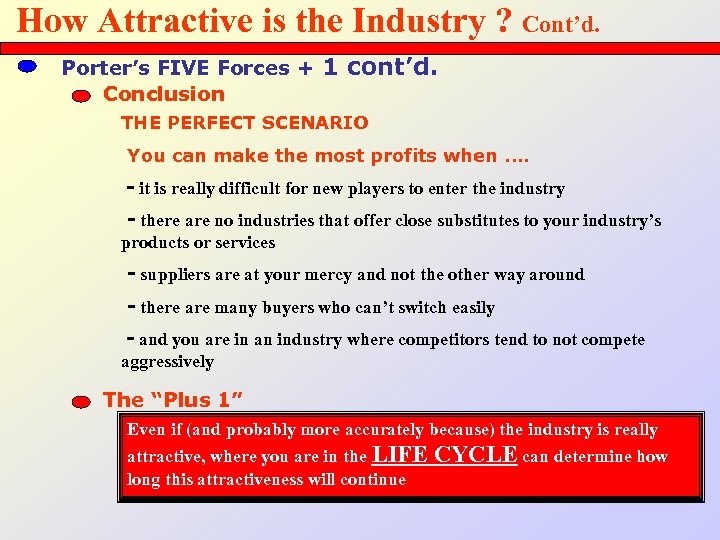 How Attractive is the Industry ? Cont'd.

Porter's FIVE Forces + 1 cont'd.

Conclusion

THE PERFECT SCENARIO

You can make the most profits when ....

- it is really difficult for new players to enter the industry

- there are no industries that offer close substitutes to your industry's products or services

- suppliers are at your mercy and not the other way around

- there are many buyers who can't switch easily

- and you are in an industry where competitors tend to not compete aggressively

The "Plus 1"

Even if (and probably more accurately because) the industry is really attractive, where you are in the LIFE CYCLE can determine how long this attractiveness will continue